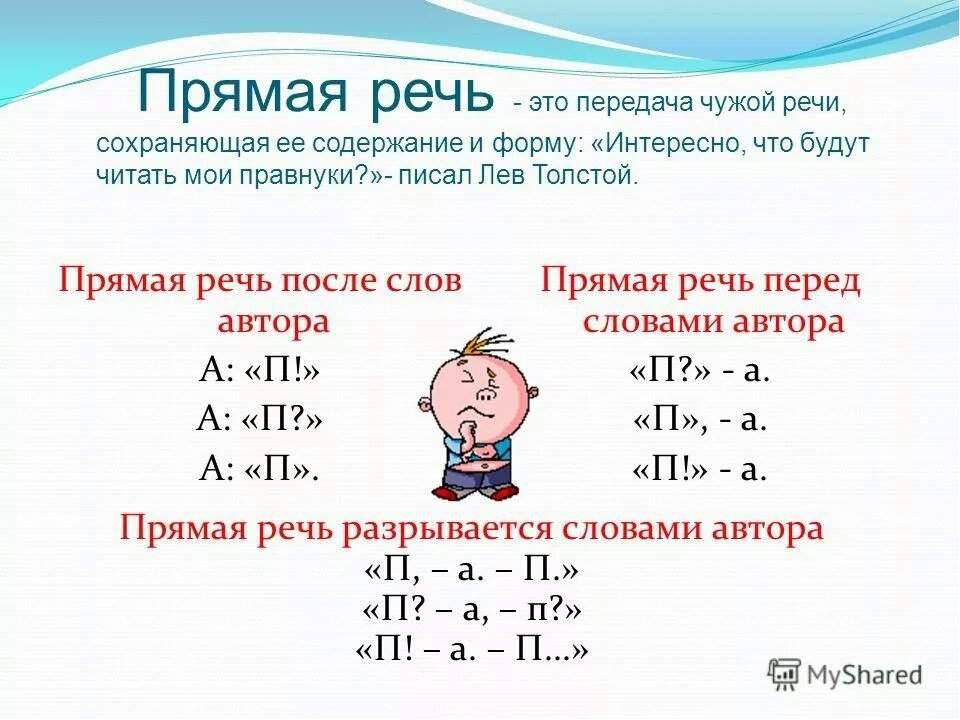 Прямая речь - это передача чужой речи, сохраняющая ее содержание и форму: «Интересно, что будут читать мои правнуки?»- писал Лев Толстой.

Прямая речь после слов автора
А: «П!»
А: «П?»
А: «П».

Прямая речь перед словами автора
«П?» - а.
«П», - а.
«П!» - а.

Прямая речь разрывается словами автора
«П, – а. – П.»
«П? – а, – п?»
«П! – а. – П...»

MyShared